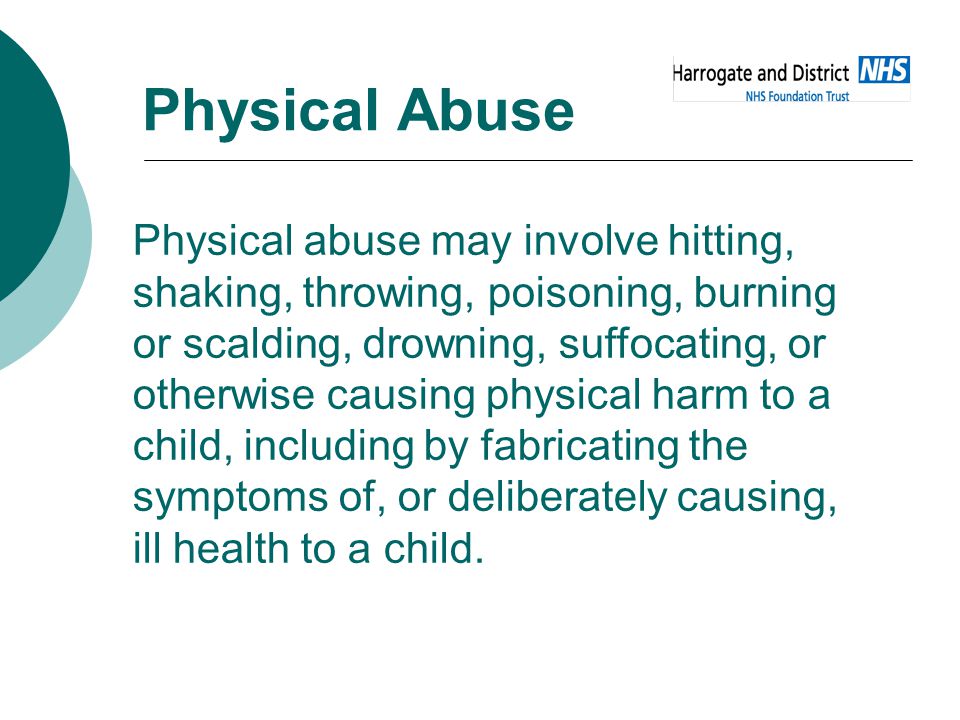 Harrogate and District NHS
NHS Foundation Trust

Physical Abuse

Physical abuse may involve hitting, shaking, throwing, poisoning, burning or scalding, drowning, suffocating, or otherwise causing physical harm to a child, including by fabricating the symptoms of, or deliberately causing, ill health to a child.